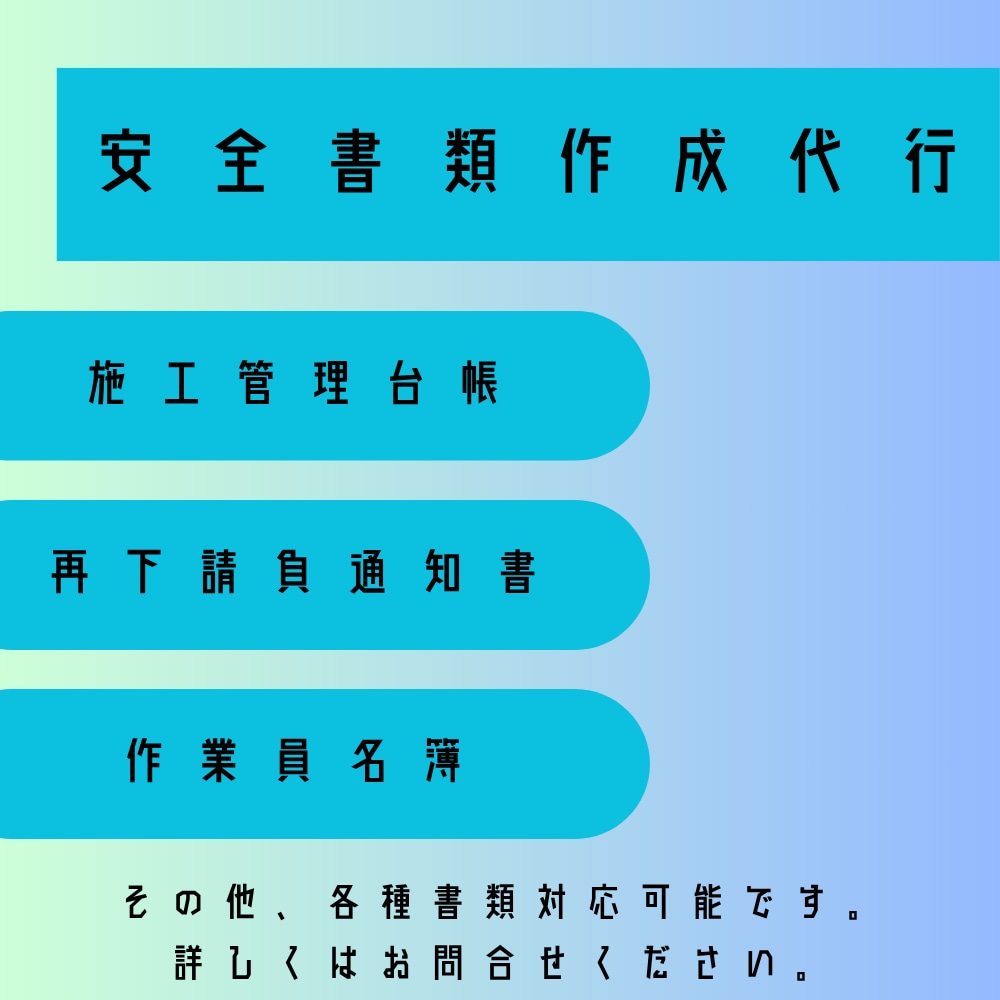 安全書類作成代行

施工管理台帳

再下請負通知書

作業員名簿

その他、各種書類対応可能です。
詳しくはお問合せください。